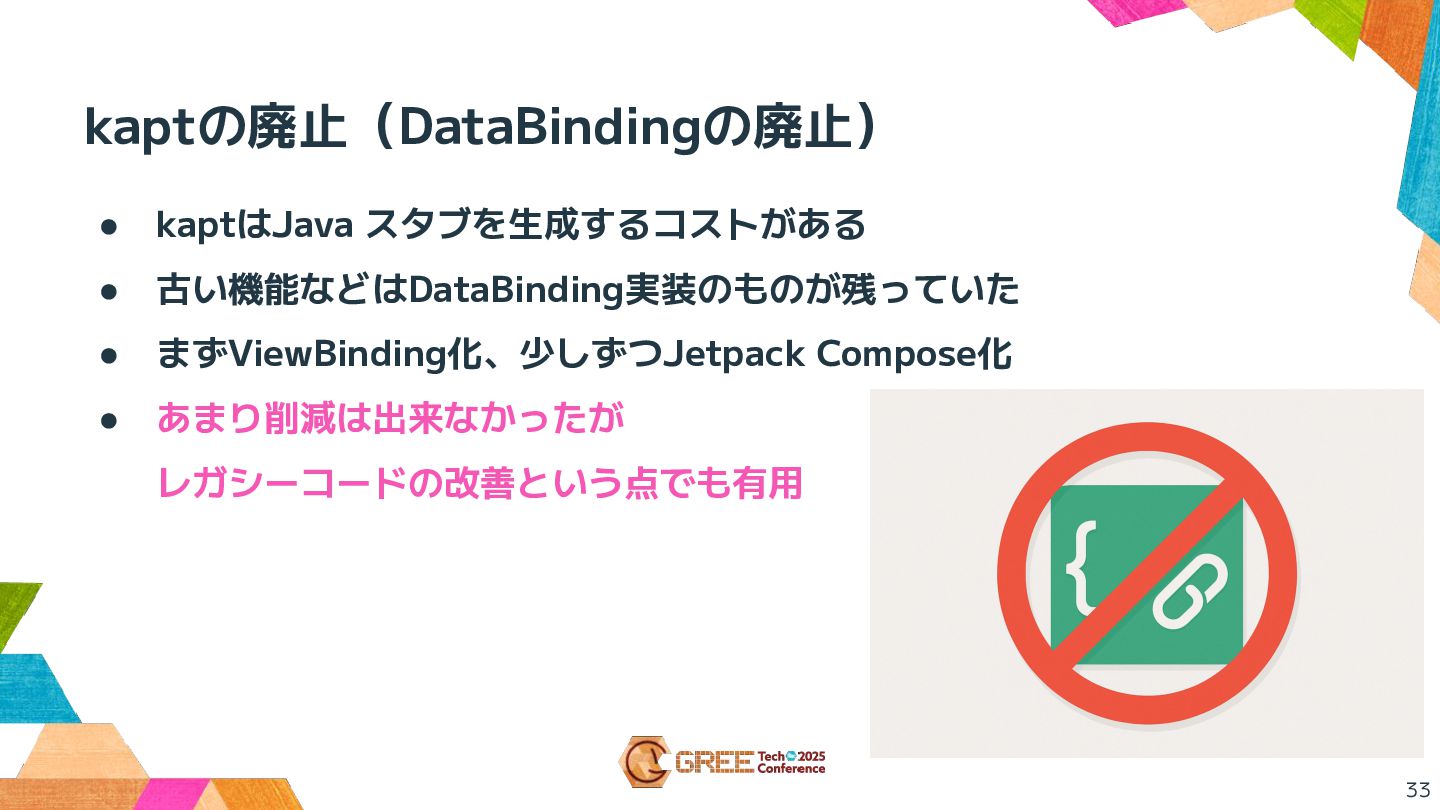 kaptの廃止（DataBindingの廃止）

● kaptはJava スタブを生成するコストがある
● 古い機能などはDataBinding実装のものが残っていた
● まずViewBinding化、少しずつJetpack Compose化
● あまり削減は出来なかったが
レガシーコードの改善という点でも有用

{

GREE Tech 2025 Conference

33